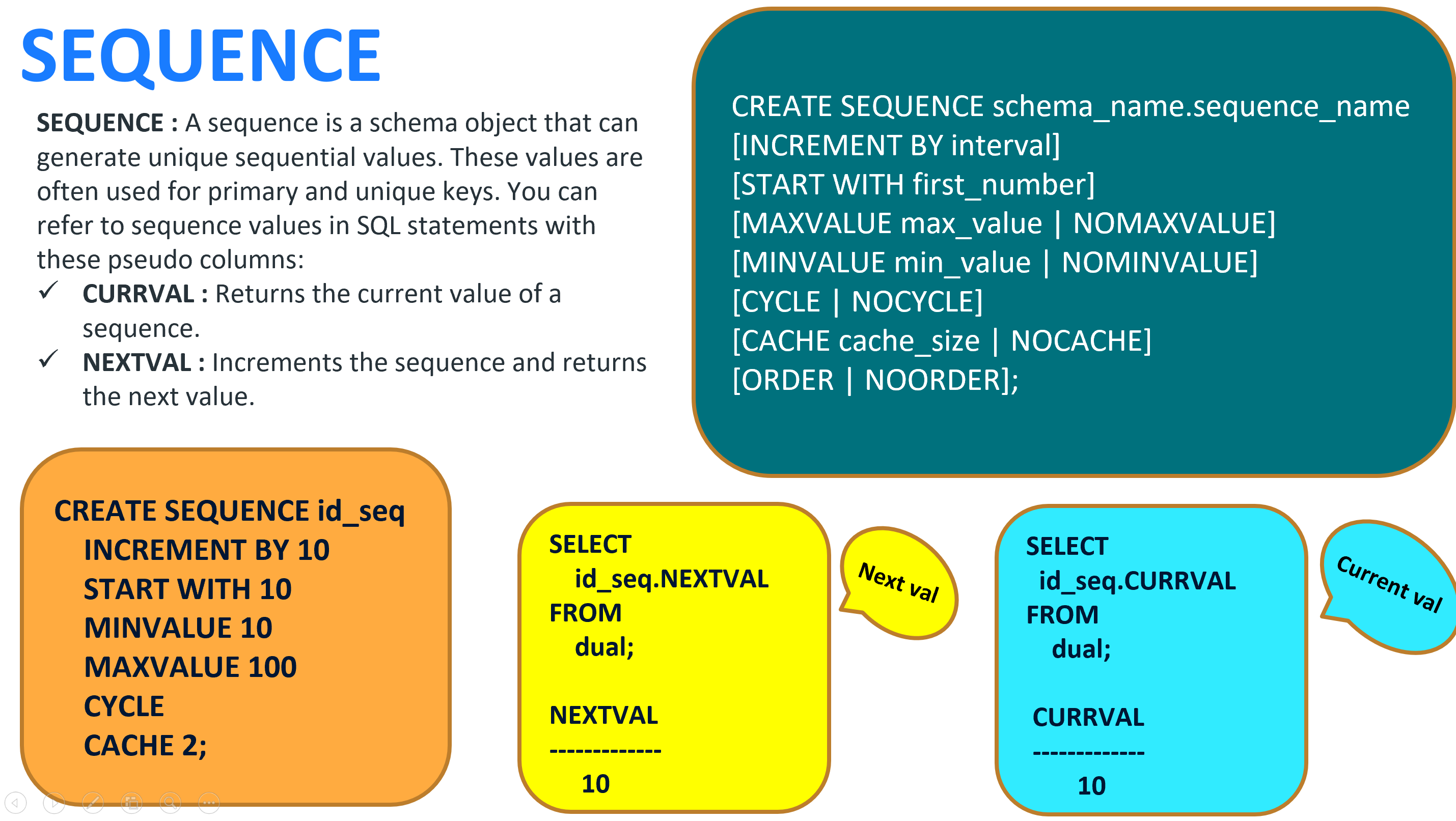 SEQUENCE

SEQUENCE : A sequence is a schema object that can generate unique sequential values. These values are often used for primary and unique keys. You can refer to sequence values in SQL statements with these pseudo columns:

✓ CURRVAL : Returns the current value of a sequence.

✓ NEXTVAL : Increments the sequence and returns the next value.

CREATE SEQUENCE schema_name.sequence_name
[INCREMENT BY interval]
[START WITH first_number]
[MAXVALUE max_value | NOMAXVALUE]
[MINVALUE min_value | NOMINVALUE]
[CYCLE | NOCYCLE]
[CACHE cache_size | NOCACHE]
[ORDER | NOORDER];

CREATE SEQUENCE id_seq
INCREMENT BY 10
START WITH 10
MINVALUE 10
MAXVALUE 100
CYCLE
CACHE 2;

SELECT
id_seq.NEXTVAL
FROM
dual;

NEXTVAL
-------------
10

Next val

SELECT
id_seq.CURRVAL
FROM
dual;

CURRVAL
-------------
10

Current val